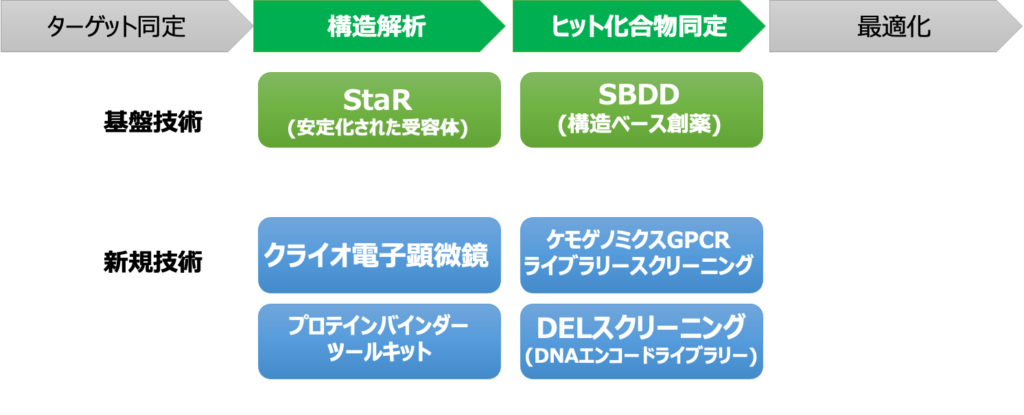 ターゲット同定

構造解析

ヒット化合物同定

最適化

基盤技術

StaR
(安定化された受容体)

SBDD
(構造ベース創薬)

新規技術

クライオ電子顕微鏡

ケモゲノミクスGPCR
ライブラリースクリーニング

プロテインバインダー
ツールキット

DELスクリーニング
(DNAエンコードライブラリー)